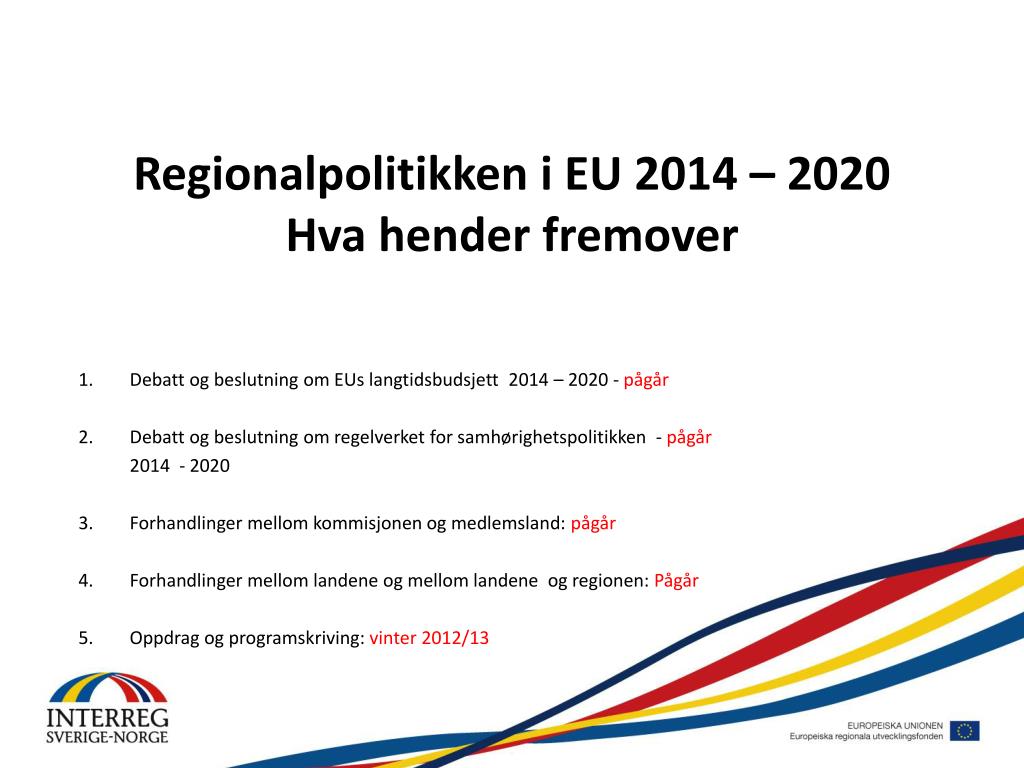 Regionalpolitikken i EU 2014 – 2020
Hva hender fremover

1. Debatt og beslutning om EUs langtidsbudsjett 2014 – 2020 - pågår

2. Debatt og beslutning om regelverket for samhørighetspolitikken - pågår 2014 - 2020

3. Forhandlinger mellom kommisjonen og medlemsland: pågår

4. Forhandlinger mellom landene og mellom landene og regionen: Pågår

5. Oppdrag og programskriving: vinter 2012/13

INTERREG
SVERIGE-NORGE

EUROPEISKA UNIONEN
Europeiska regionala utvecklingsfonden